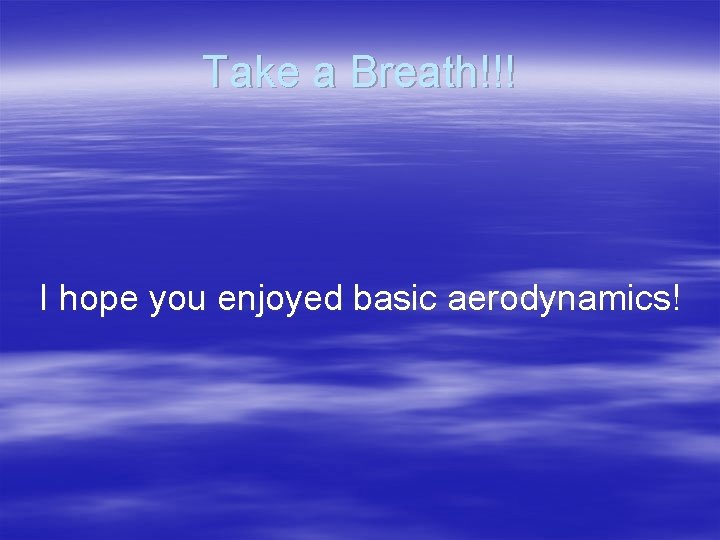 Take a Breath!!!

I hope you enjoyed basic aerodynamics!